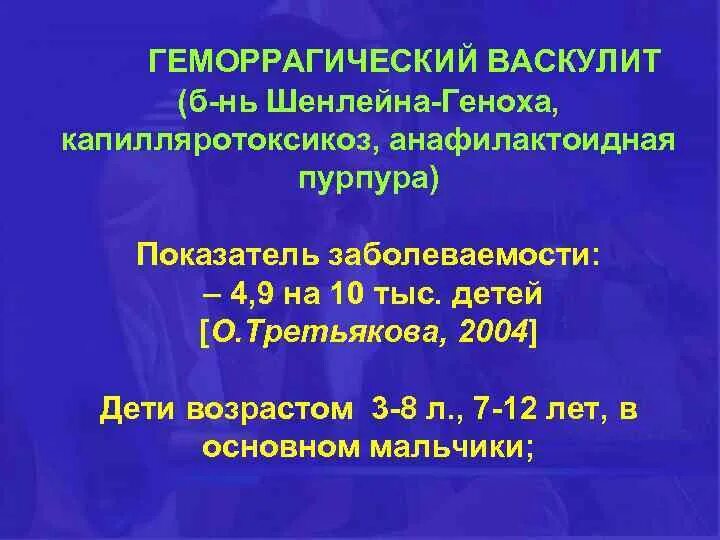 ГЕМОРРАГИЧЕСКИЙ ВАСКУЛИТ
(б-нь Шенлейна-Геноха, капилляротоксикоз, анафилактоидная пурпура)

Показатель заболеваемости:
– 4,9 на 10 тыс. детей
[О.Третьякова, 2004]

Дети возрастом 3-8 л., 7-12 лет, в основном мальчики;